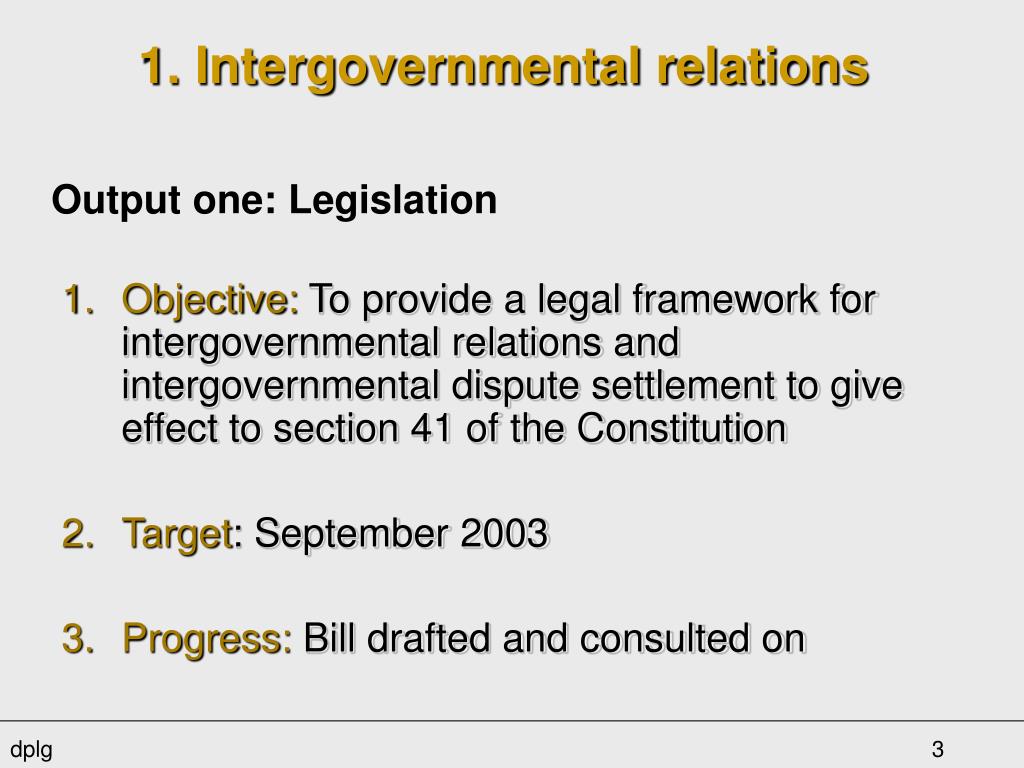 1. Intergovernmental relations

Output one: Legislation

1. Objective: To provide a legal framework for intergovernmental relations and intergovernmental dispute settlement to give effect to section 41 of the Constitution

2. Target: September 2003

3. Progress: Bill drafted and consulted on

dplg

3